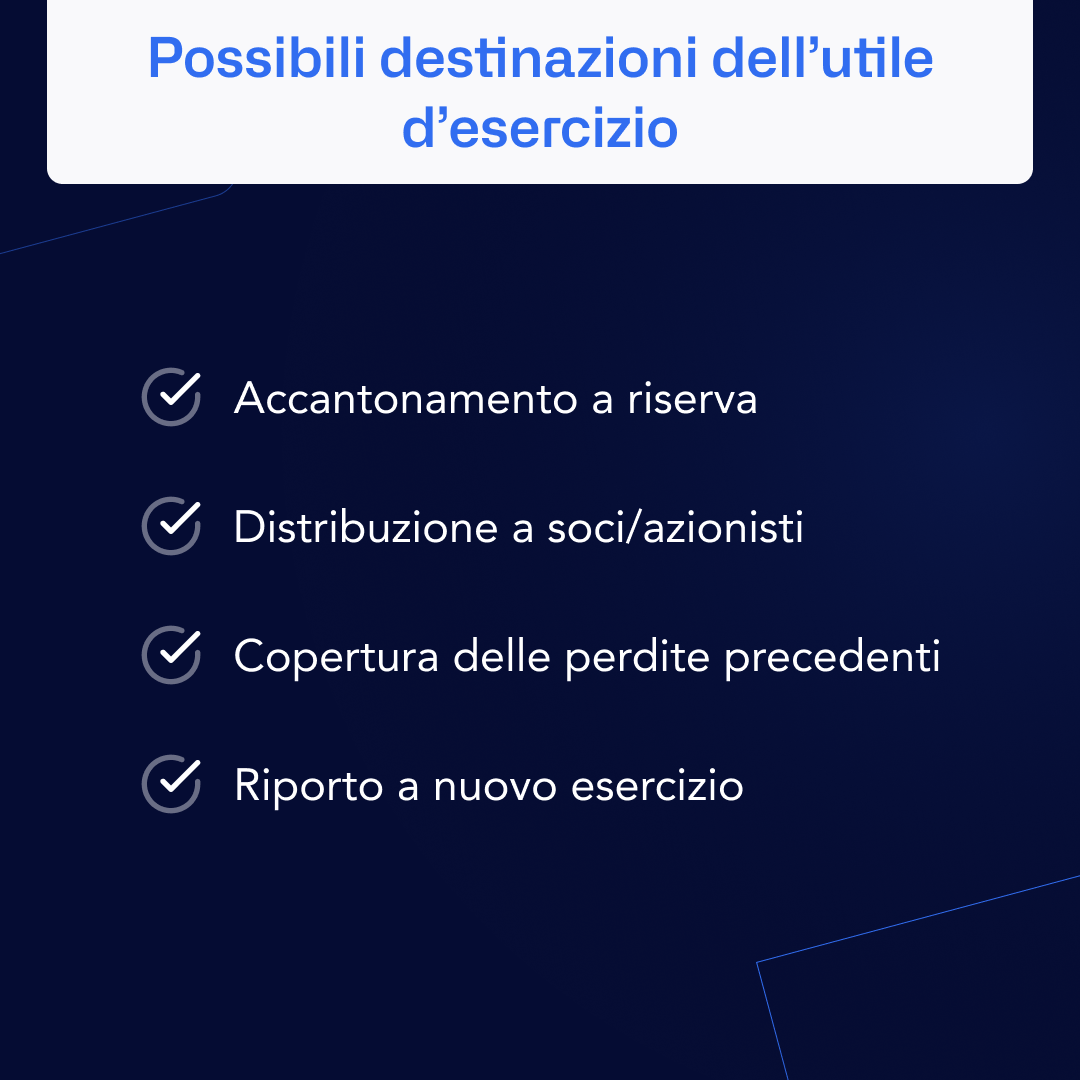 Possibili destinazioni dell’utile d’esercizio

Accantonamento a riserva

Distribuzione a soci/azionisti

Copertura delle perdite precedenti

Riporto a nuovo esercizio